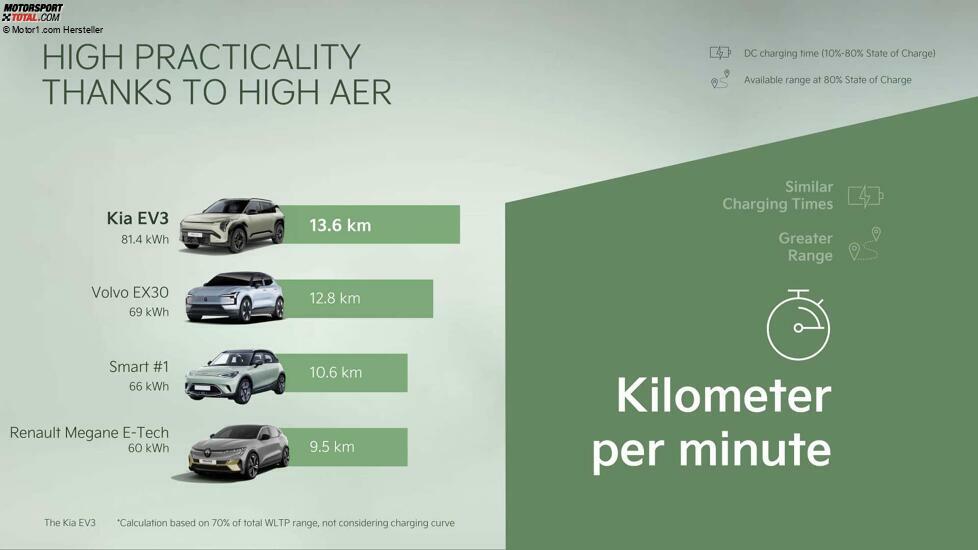 MOTORSPORT TOTAL.COM
© Motor1.com Hersteller

HIGH PRACTICALITY THANKS TO HIGH AER

DC charging time (10%-80% State of Charge)
Available range at 80% State of Charge

Kia EV3
81.4 kWh
13.6 km

Volvo EX30
69 kWh
12.8 km

Smart #1
66 kWh
10.6 km

Renault Megane E-Tech
60 kWh
9.5 km

Similar Charging Times

Greater Range

Kilometer per minute

The Kia EV3

*Calculation based on 70% of total WLTP range, not considering charging curve